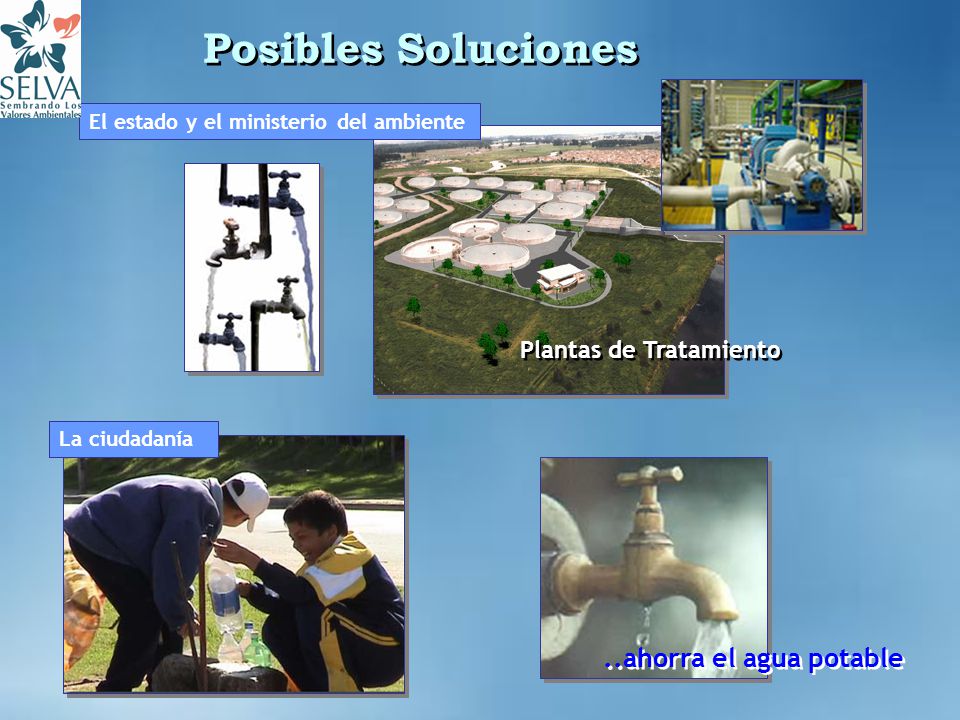 SELVA
Sembrando Los Valores Ambientales

Posibles Soluciones

El estado y el ministerio del ambiente

Plantas de Tratamiento

La ciudadanía

..ahorra el agua potable